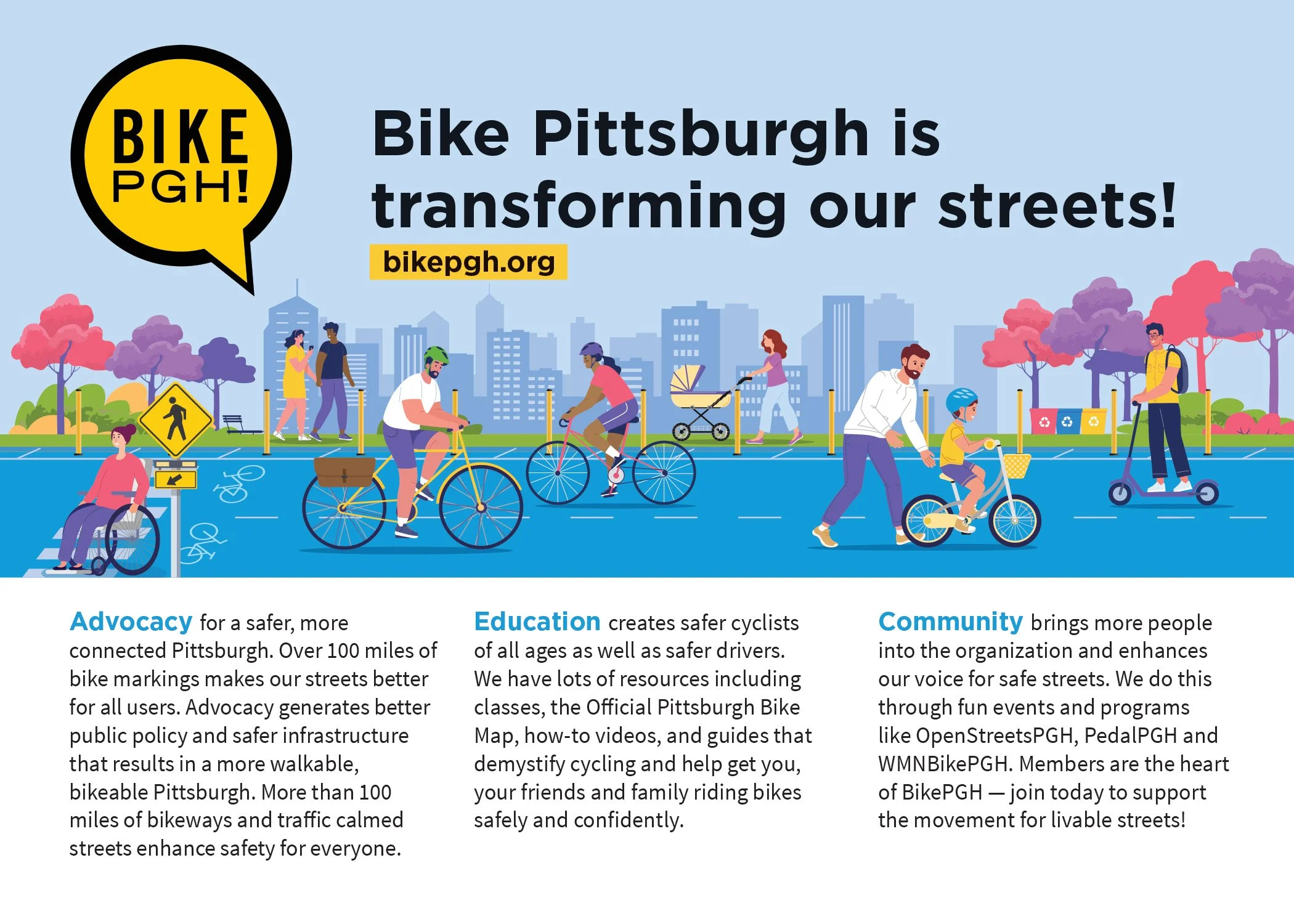 BIKE PGH!

Bike Pittsburgh is transforming our streets!

bikepgh.org

Advocacy for a safer, more connected Pittsburgh. Over 100 miles of bike markings makes our streets better for all users. Advocacy generates better public policy and safer infrastructure that results in a more walkable, bikeable Pittsburgh. More than 100 miles of bikeways and traffic calmed streets enhance safety for everyone.

Education creates safer cyclists of all ages as well as safer drivers. We have lots of resources including classes, the Official Pittsburgh Bike Map, how-to videos, and guides that demystify cycling and help get you, your friends and family riding bikes safely and confidently.

Community brings more people into the organization and enhances our voice for safe streets. We do this through fun events and programs like OpenStreetsPGH, PedalPGH and WMNBikePGH. Members are the heart of BikePGH — join today to support the movement for livable streets!